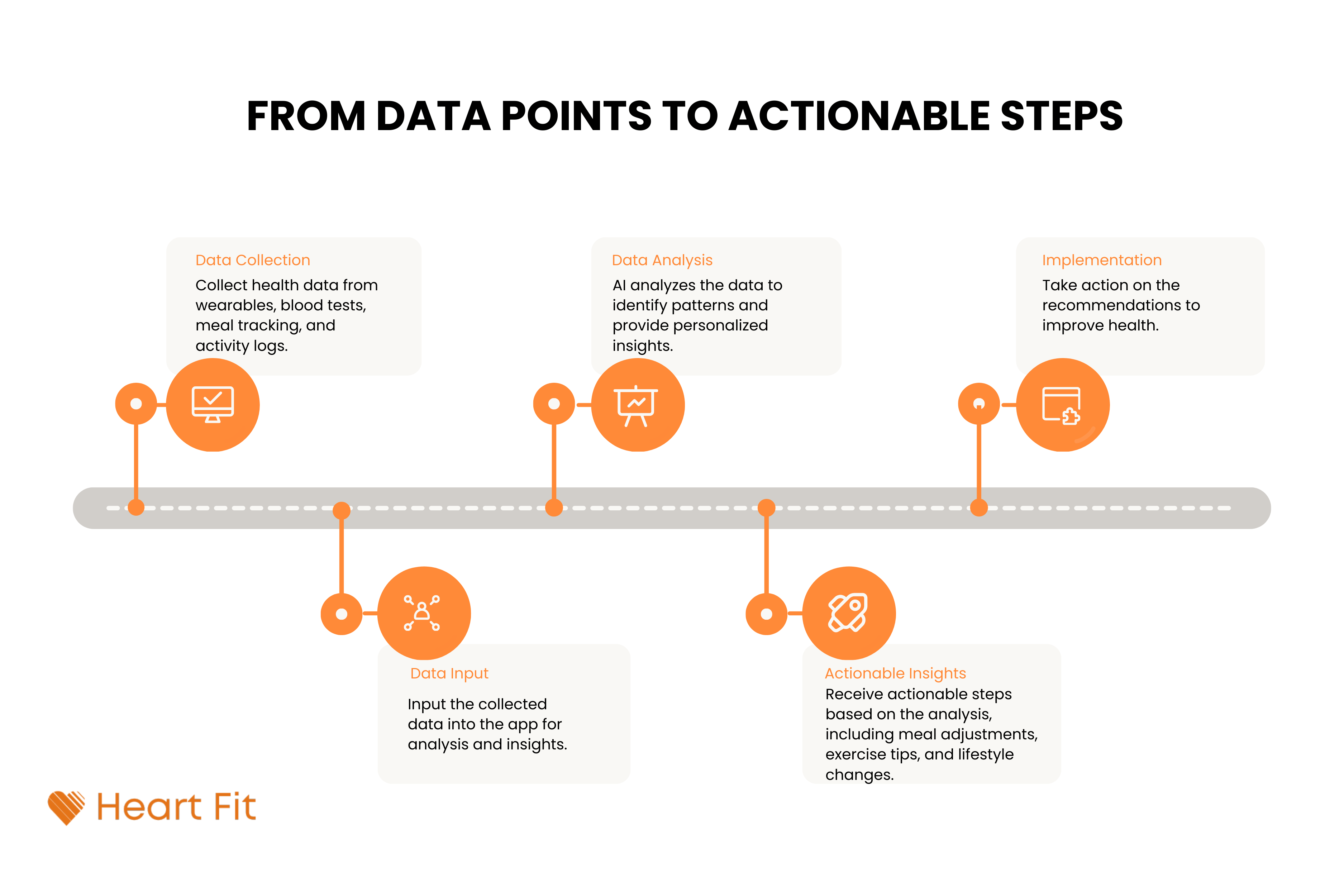 FROM DATA POINTS TO ACTIONABLE STEPS

Data Collection
Collect health data from wearables, blood tests, meal tracking, and activity logs.

Data Analysis
AI analyzes the data to identify patterns and provide personalized insights.

Implementation
Take action on the recommendations to improve health.

Data Input
Input the collected data into the app for analysis and insights.

Actionable Insights
Receive actionable steps based on the analysis, including meal adjustments, exercise tips, and lifestyle changes.

Heart Fit